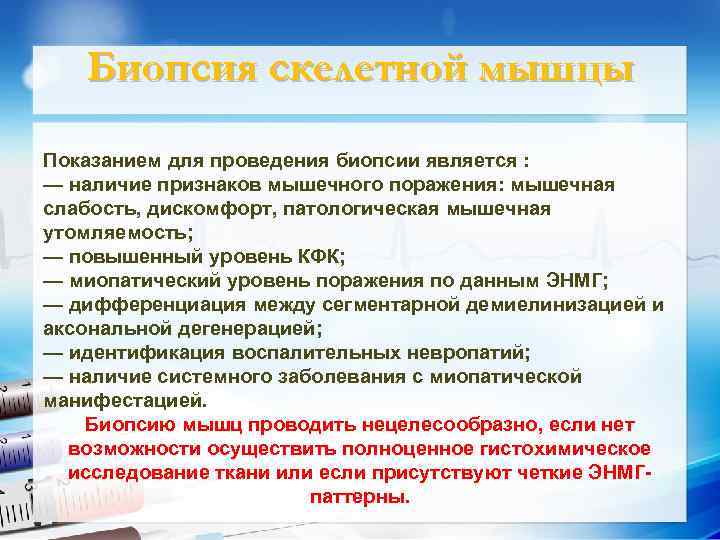 Биопсия скелетной мышцы

Показанием для проведения биопсии является :
— наличие признаков мышечного поражения: мышечная слабость, дискомфорт, патологическая мышечная утомляемость;
— повышенный уровень КФК;
— миопатический уровень поражения по данным ЭНМГ;
— дифференциация между сегментарной демиелинизацией и аксональной дегенерацией;
— идентификация воспалительных невропатий;
— наличие системного заболевания с миопатической манифестацией.

Биопсию мышц проводить нецелесообразно, если нет возможности осуществить полноценное гистохимическое исследование ткани или если присутствуют четкие ЭНМГ-паттерны.